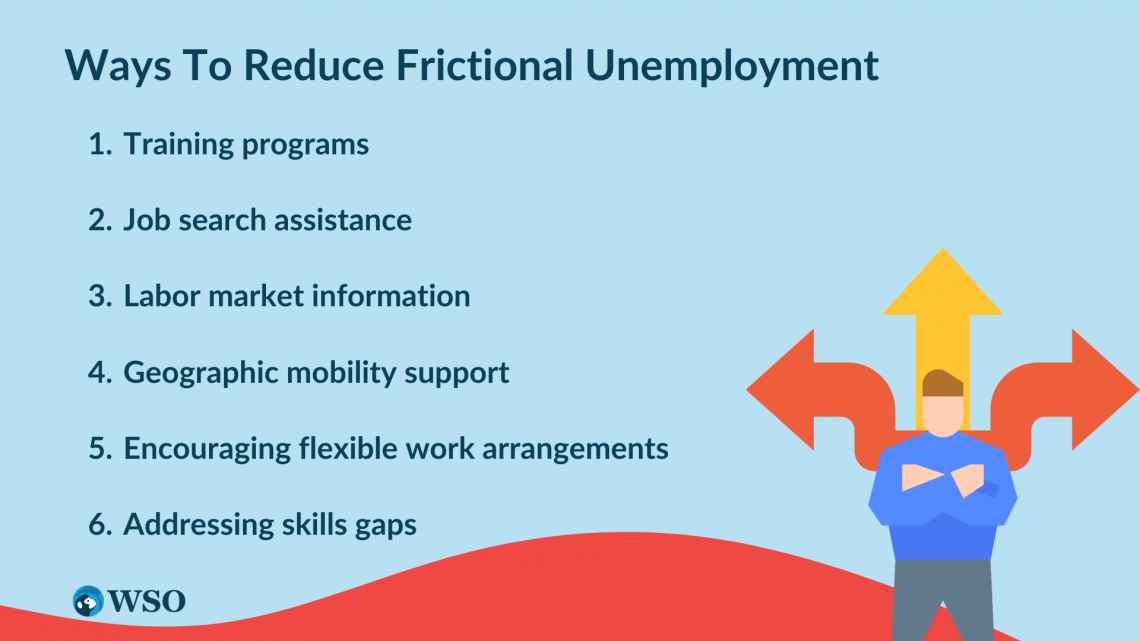 Ways To Reduce Frictional Unemployment

1. Training programs
2. Job search assistance
3. Labor market information
4. Geographic mobility support
5. Encouraging flexible work arrangements
6. Addressing skills gaps

WSO